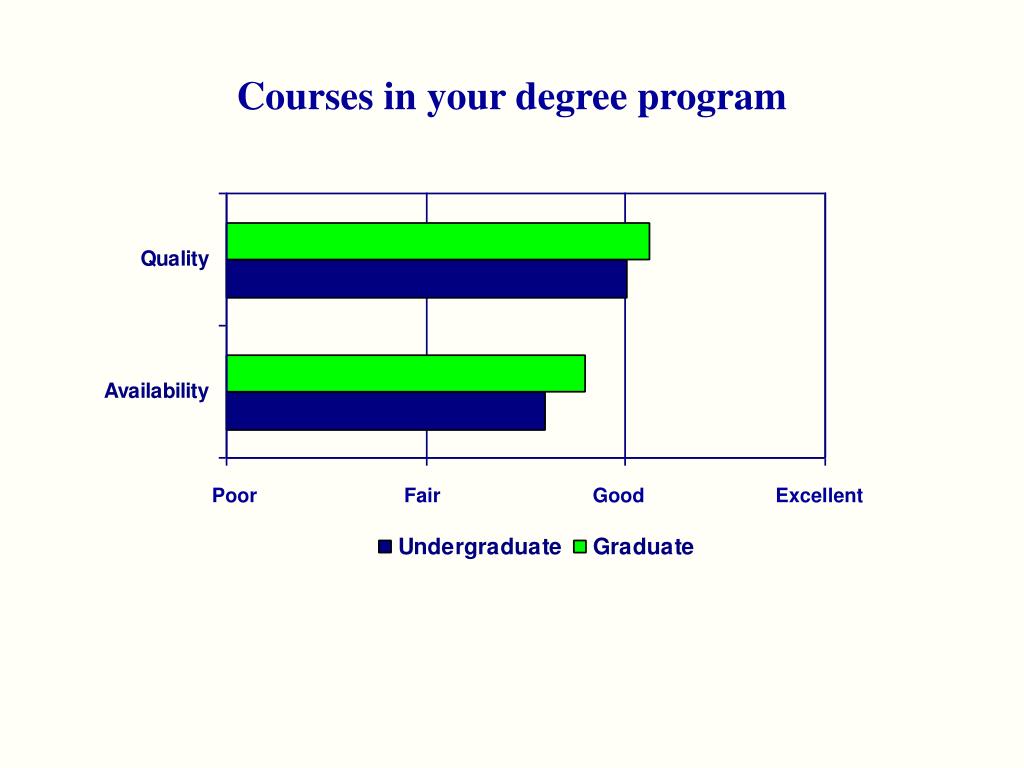 Courses in your degree program

Quality

Availability

Poor

Fair

Good

Excellent

Undergraduate Graduate